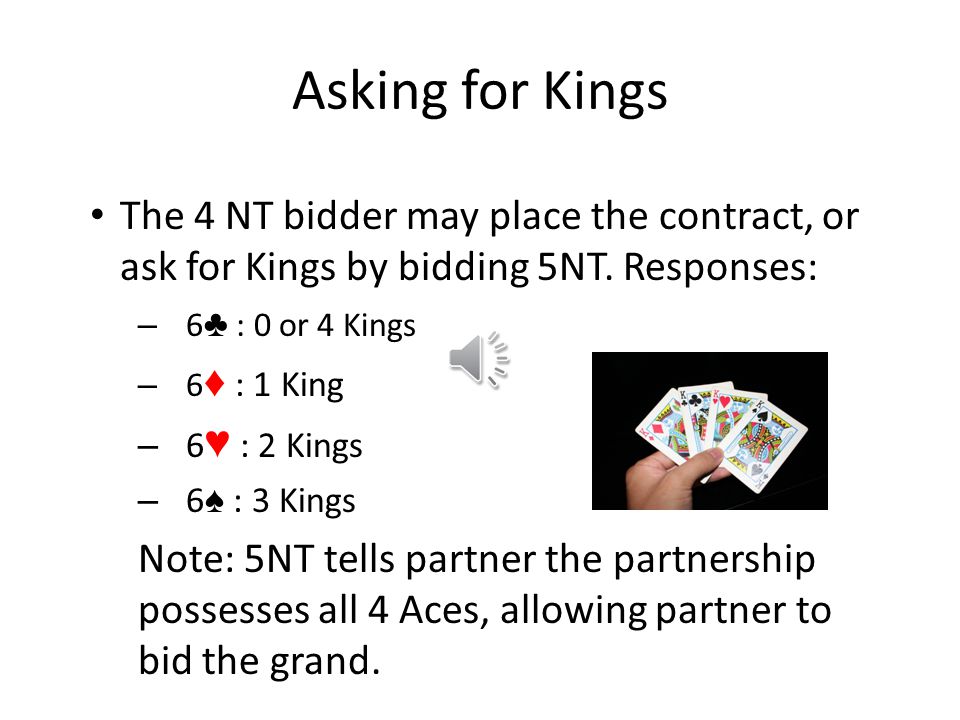 Asking for Kings

• The 4 NT bidder may place the contract, or ask for Kings by bidding 5NT. Responses:

– 6♣ : 0 or 4 Kings
– 6♦ : 1 King
– 6♥ : 2 Kings
– 6♠ : 3 Kings

Note: 5NT tells partner the partnership possesses all 4 Aces, allowing partner to bid the grand.